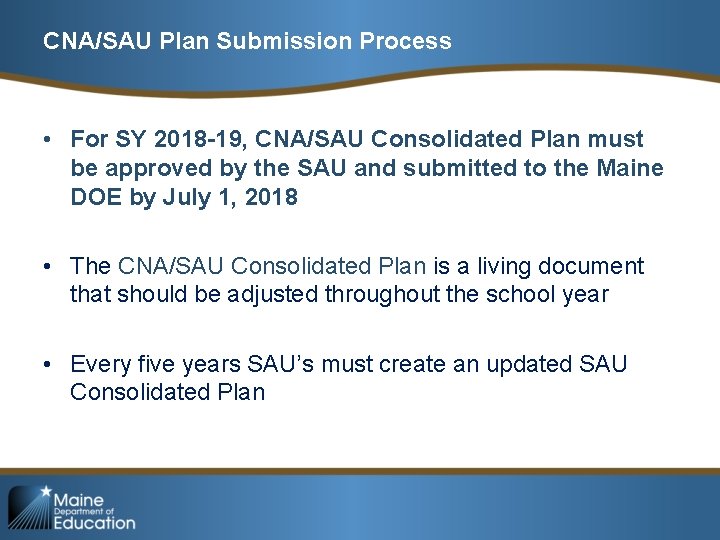 CNA/SAU Plan Submission Process

• For SY 2018-19, CNA/SAU Consolidated Plan must be approved by the SAU and submitted to the Maine DOE by July 1, 2018

• The CNA/SAU Consolidated Plan is a living document that should be adjusted throughout the school year

• Every five years SAU's must create an updated SAU Consolidated Plan

Maine Department of Education